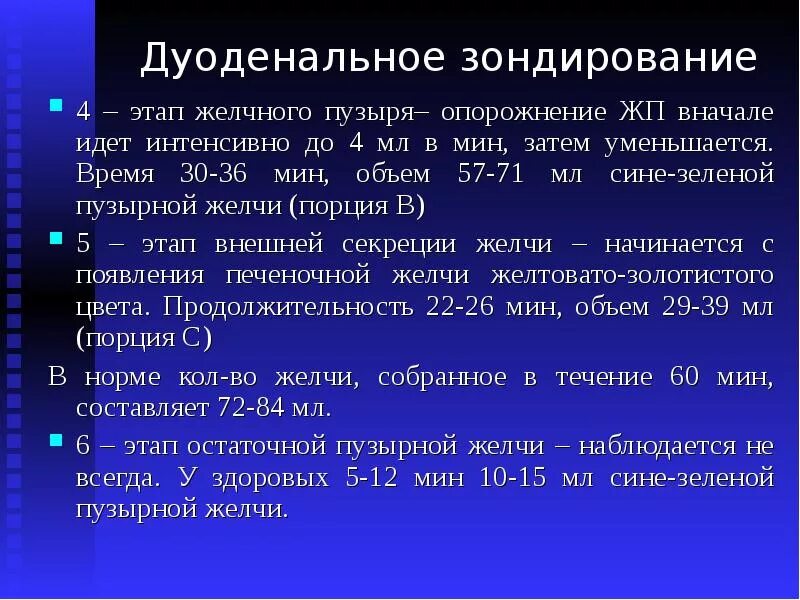 Дуоденальное зондирование

4 – этап желчного пузыря– опорожнение ЖП вначале идет интенсивно до 4 мл в мин, затем уменьшается. Время 30-36 мин, объем 57-71 мл сине-зеленой пузырной желчи (порция В)

5 – этап внешней секреции желчи – начинается с появления печеночной желчи желтовато-золотистого цвета. Продолжительность 22-26 мин, объем 29-39 мл (порция С)

В норме кол-во желчи, собранное в течение 60 мин, составляет 72-84 мл.

6 – этап остаточной пузырной желчи – наблюдается не всегда. У здоровых 5-12 мин 10-15 мл сине-зеленой пузырной желчи.